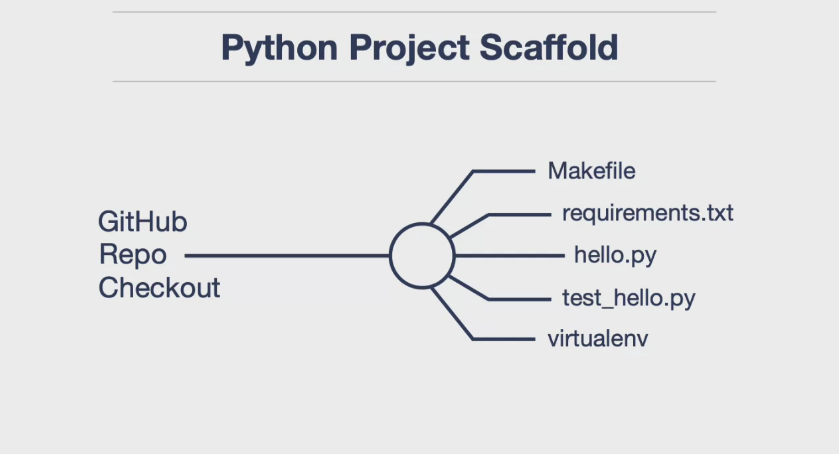 Python Project Scaffold

GitHub
Repo
Checkout

Makefile
requirements.txt
hello.py
test_hello.py
virtualenv